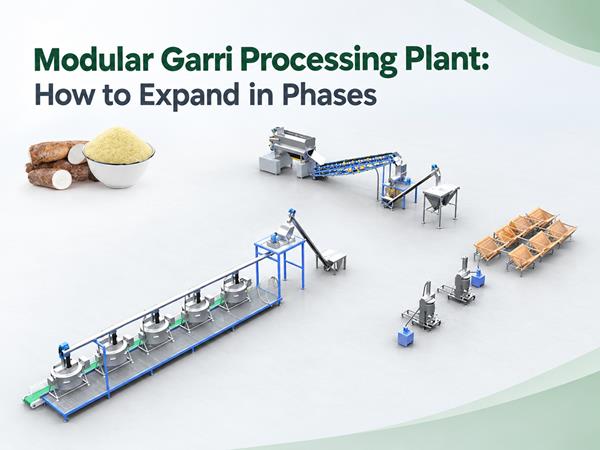 Modular Garri Processing Plant:
How to Expand in Phases